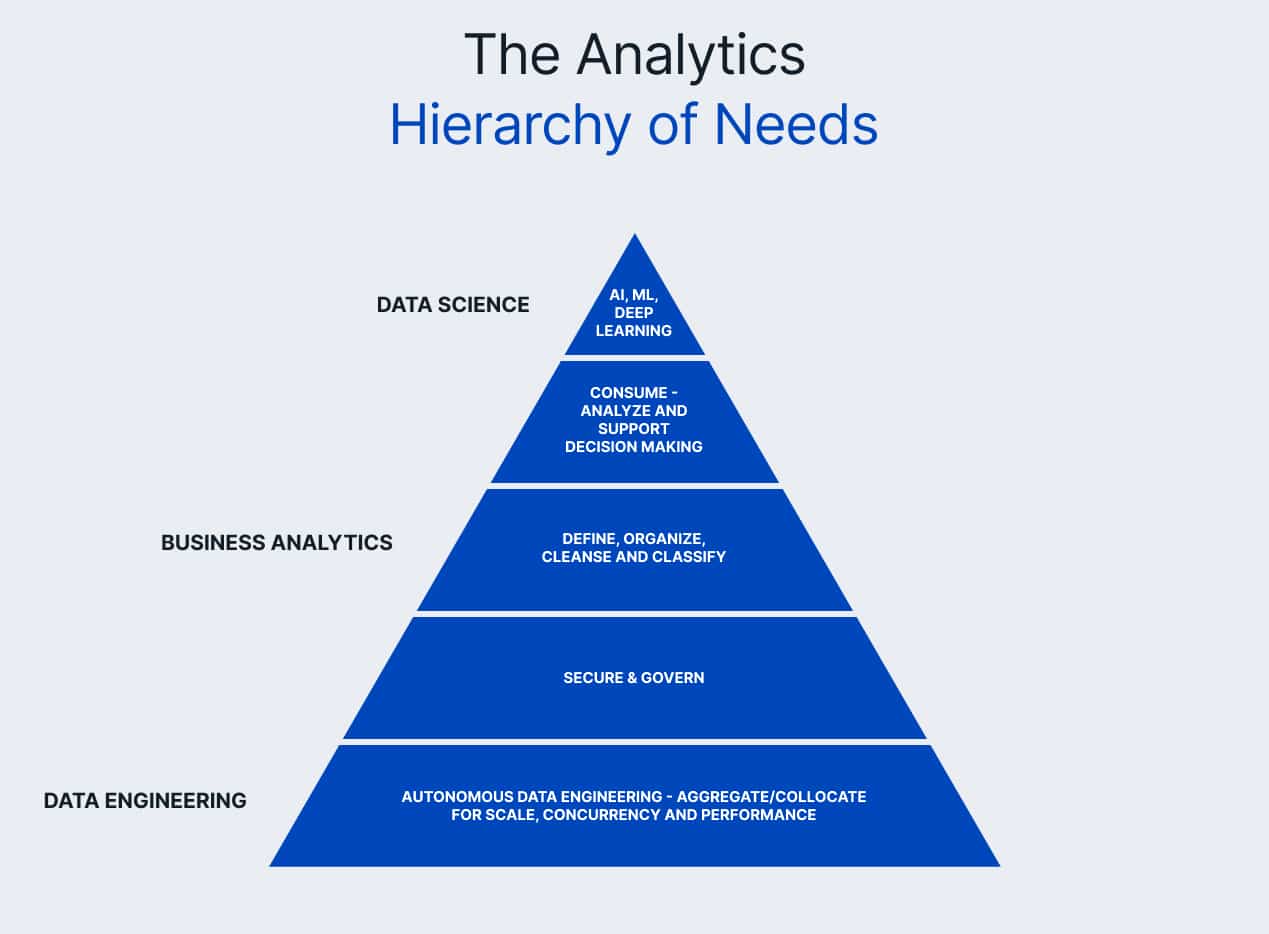 The Analytics
Hierarchy of Needs

DATA SCIENCE

AI, ML, DEEP LEARNING

CONSUME - ANALYZE AND SUPPORT DECISION MAKING

BUSINESS ANALYTICS

DEFINE, ORGANIZE, CLEANSE AND CLASSIFY

SECURE & GOVERN

DATA ENGINEERING

AUTONOMOUS DATA ENGINEERING - AGGREGATE/COLLOCATE FOR SCALE, CONCURRENCY AND PERFORMANCE